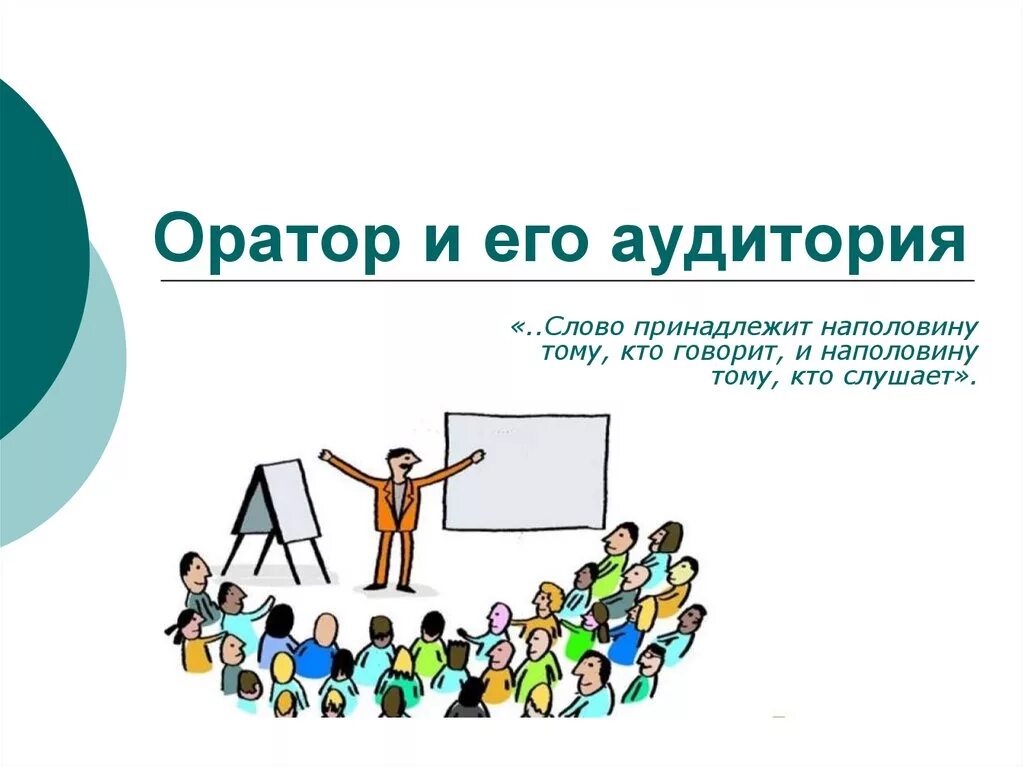 Оратор и его аудитория

«..Слово принадлежит наполовину тому, кто говорит, и наполовину тому, кто слушает».